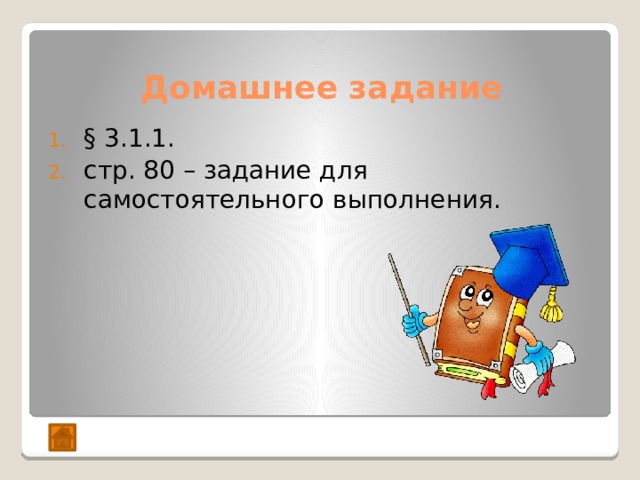 Домашнее задание

1. § 3.1.1.
2. стр. 80 – задание для самостоятельного выполнения.